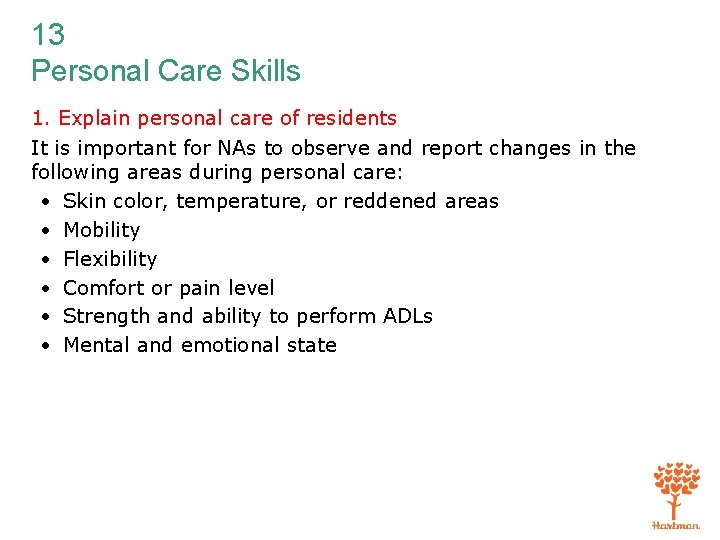 13
Personal Care Skills

1. Explain personal care of residents

It is important for NAs to observe and report changes in the following areas during personal care:

• Skin color, temperature, or reddened areas
• Mobility
• Flexibility
• Comfort or pain level
• Strength and ability to perform ADLs
• Mental and emotional state

Hartman